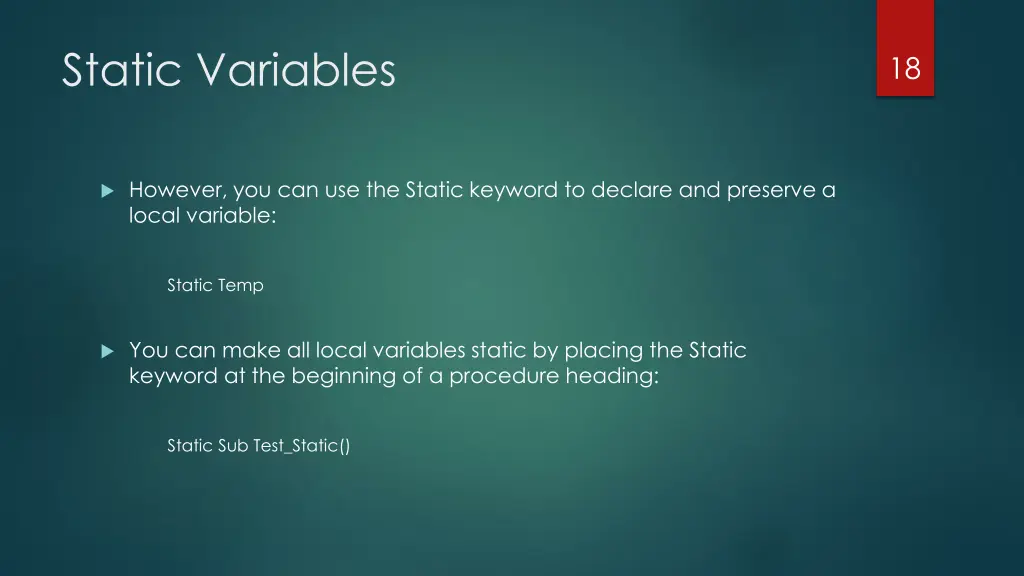 Static Variables

18

However, you can use the Static keyword to declare and preserve a local variable:

Static Temp

You can make all local variables static by placing the Static keyword at the beginning of a procedure heading:

Static Sub Test_Static()